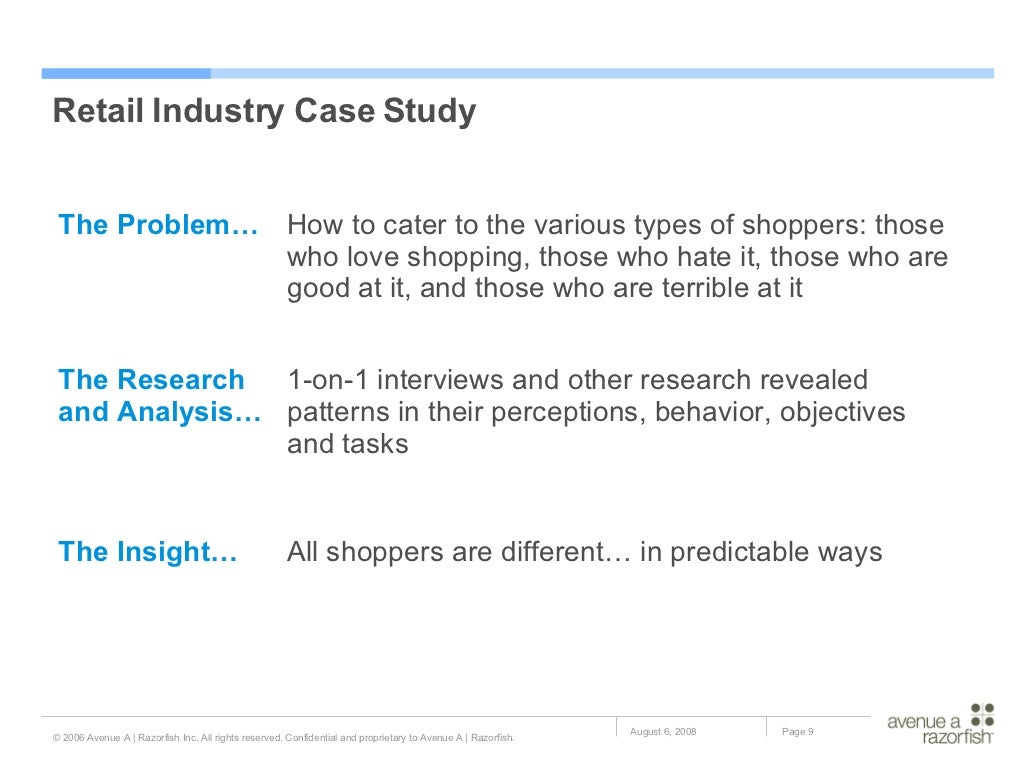 Retail Industry Case Study

The Problem… How to cater to the various types of shoppers: those who love shopping, those who hate it, those who are good at it, and those who are terrible at it

The Research and Analysis… 1-on-1 interviews and other research revealed patterns in their perceptions, behavior, objectives and tasks

The Insight… All shoppers are different… in predictable ways

© 2006 Avenue A | Razorfish Inc. All rights reserved. Confidential and proprietary to Avenue A | Razorfish.

August 6, 2008

Page 9

avenue a razorfish